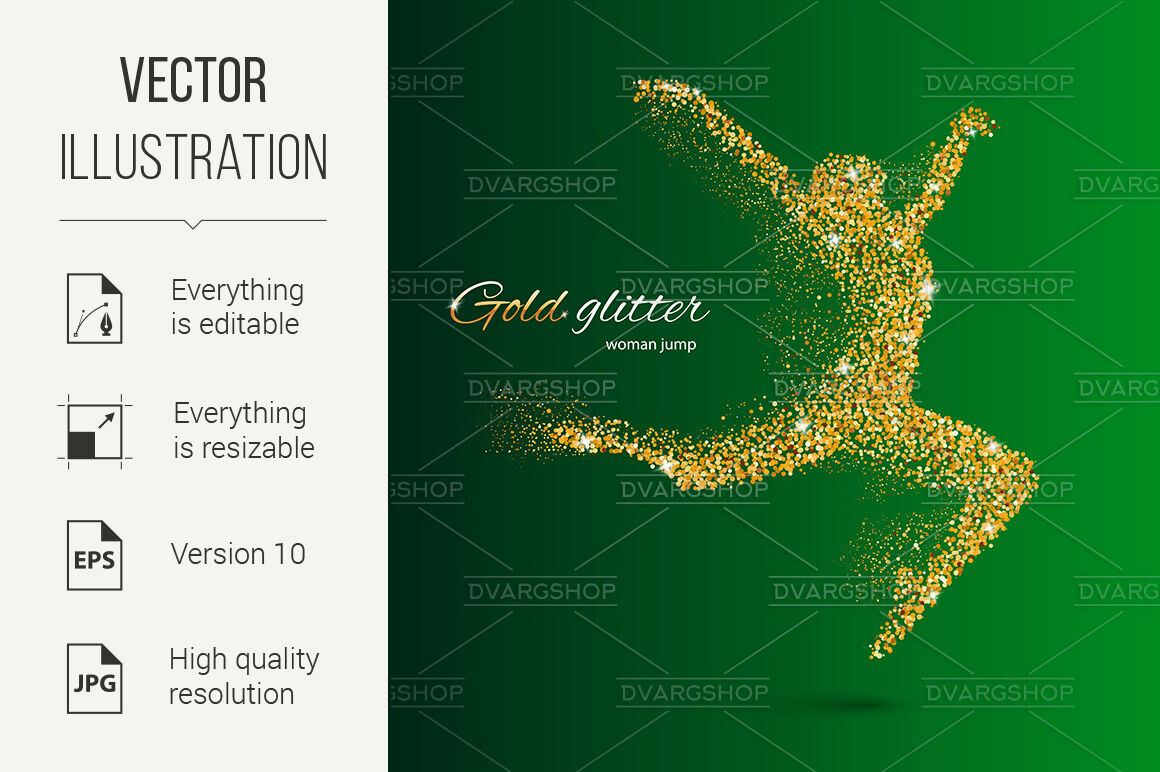 VECTOR
ILLUSTRATION

Everything is editable

Everything is resizable

EPS
Version 10

JPG
High quality resolution

Gold glitter
woman jump

DVARGSHOP